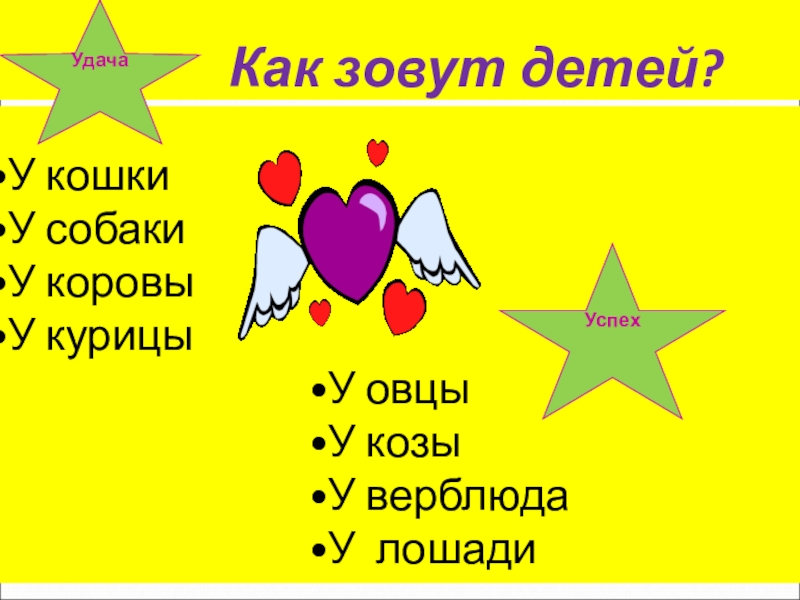 Удача

Как зовут детей?

•У кошки
•У собаки
•У коровы
•У курицы

Успех

•У овцы
•У козы
•У верблюда
•У лошади